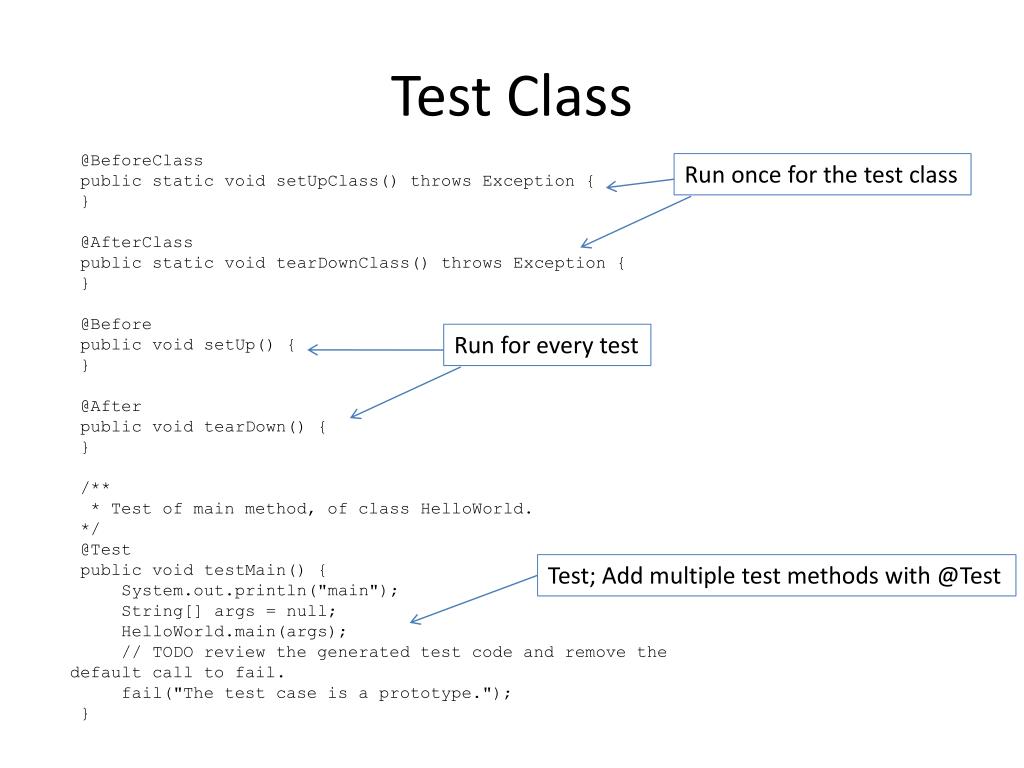 Test Class

@BeforeClass
public static void setUpClass() throws Exception {
}

@AfterClass
public static void tearDownClass() throws Exception {
}

@Before
public void setUp() {
}

@After
public void tearDown() {
}

/**
 * Test of main method, of class HelloWorld.
 */
@Test
public void testMain() {
    System.out.println("main");
    String[] args = null;
    HelloWorld.main(args);
    // TODO review the generated test code and remove the default call to fail.
    fail("The test case is a prototype.");
}

Run once for the test class

Run for every test

Test; Add multiple test methods with @Test